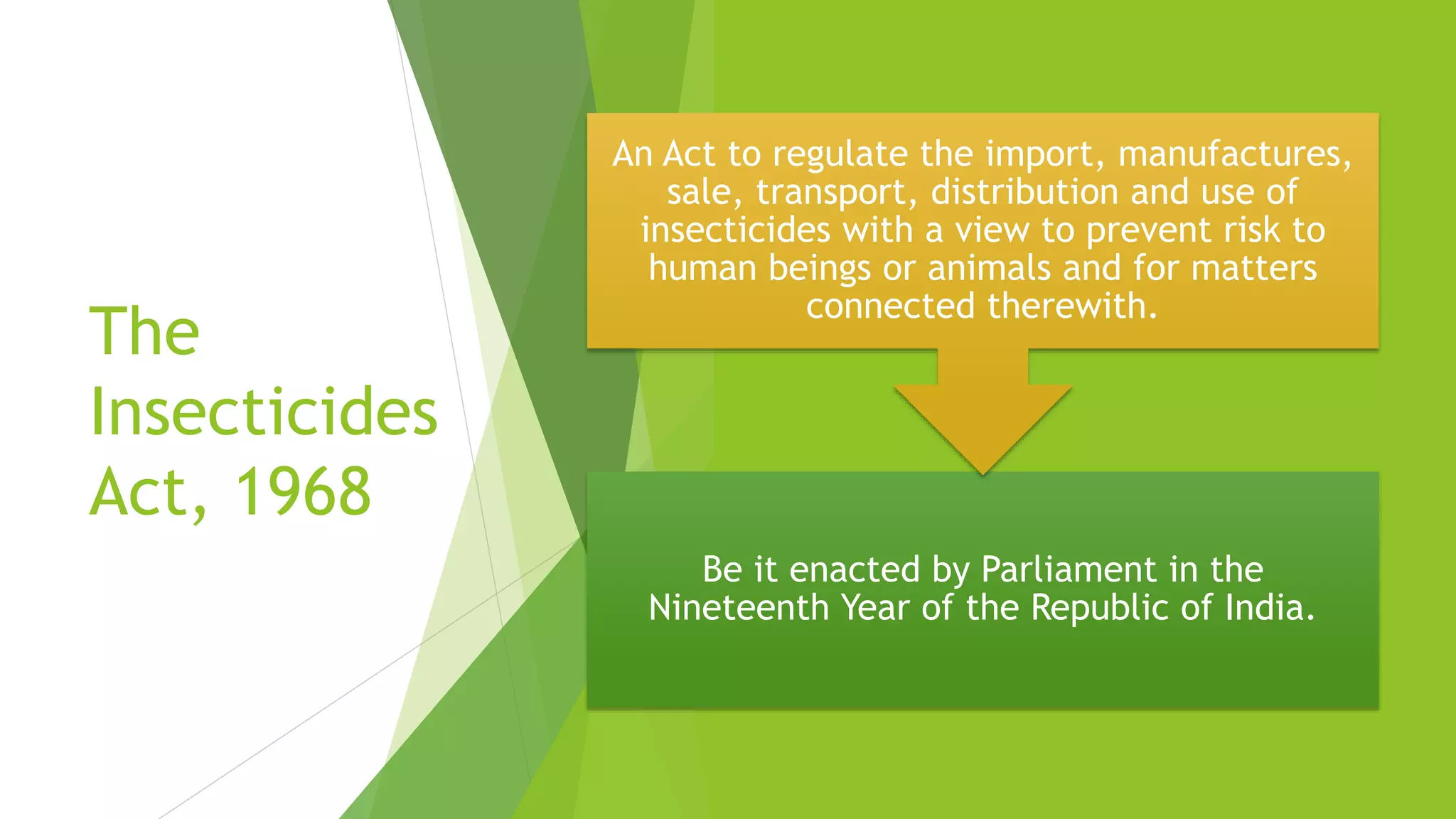 The Insecticides Act, 1968

An Act to regulate the import, manufactures, sale, transport, distribution and use of insecticides with a view to prevent risk to human beings or animals and for matters connected therewith.

Be it enacted by Parliament in the Nineteenth Year of the Republic of India.